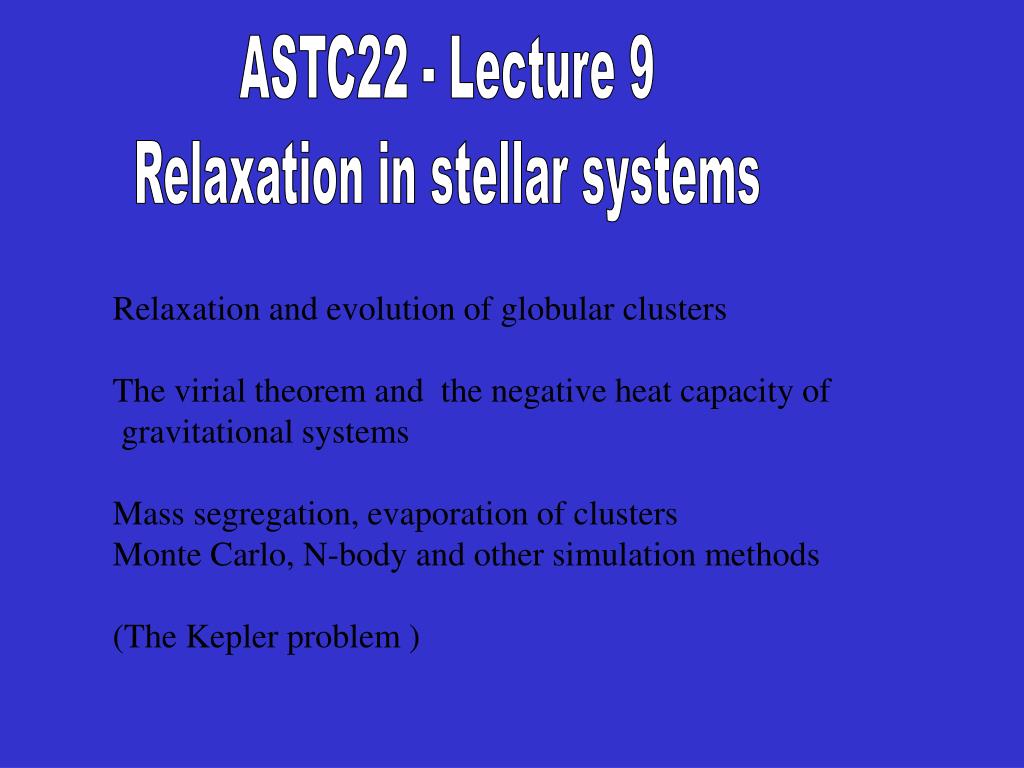 ASTC22 - Lecture 9
Relaxation in stellar systems

Relaxation and evolution of globular clusters

The virial theorem and the negative heat capacity of gravitational systems

Mass segregation, evaporation of clusters
Monte Carlo, N-body and other simulation methods

(The Kepler problem )